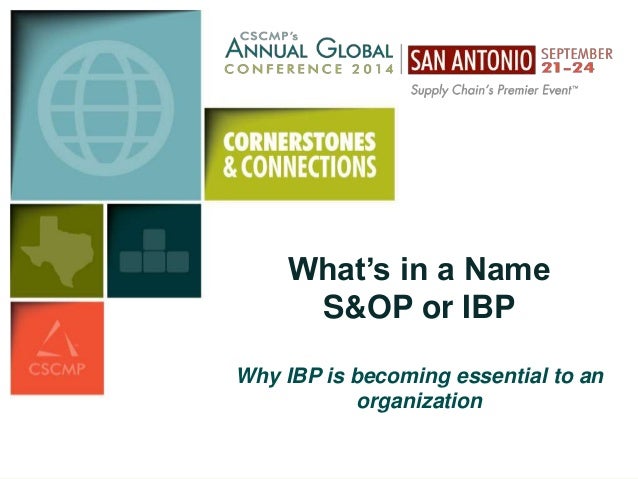 CSCMP's
ANNUAL GLOBAL
CONFERENCE 2014

SAN ANTONIO SEPTEMBER 21–24

Supply Chain's Premier Event™

CORNERSTONES & CONNECTIONS

CSCMP

What's in a Name
S&OP or IBP

Why IBP is becoming essential to an organization